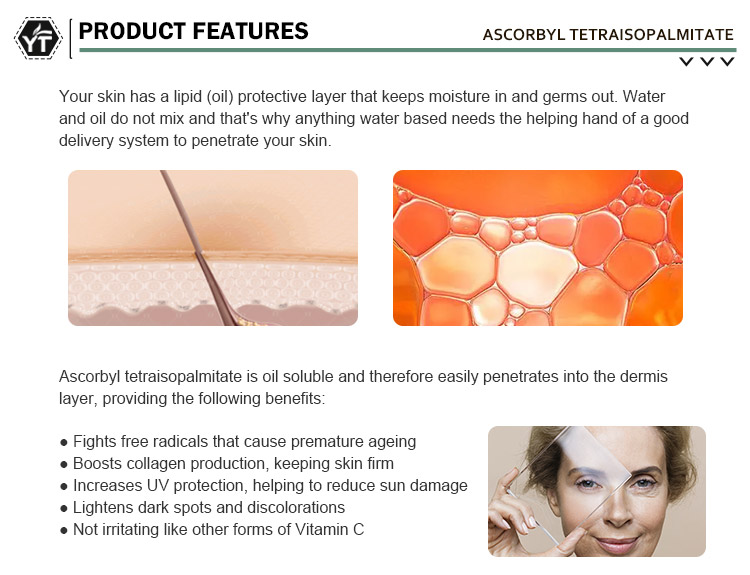 YT

PRODUCT FEATURES

ASCORBYL TETRAISOPALMITATE

Your skin has a lipid (oil) protective layer that keeps moisture in and germs out. Water and oil do not mix and that's why anything water based needs the helping hand of a good delivery system to penetrate your skin.

Ascorbyl tetraisopalmitate is oil soluble and therefore easily penetrates into the dermis layer, providing the following benefits:

● Fights free radicals that cause premature ageing
● Boosts collagen production, keeping skin firm
● Increases UV protection, helping to reduce sun damage
● Lightens dark spots and discolorations
● Not irritating like other forms of Vitamin C